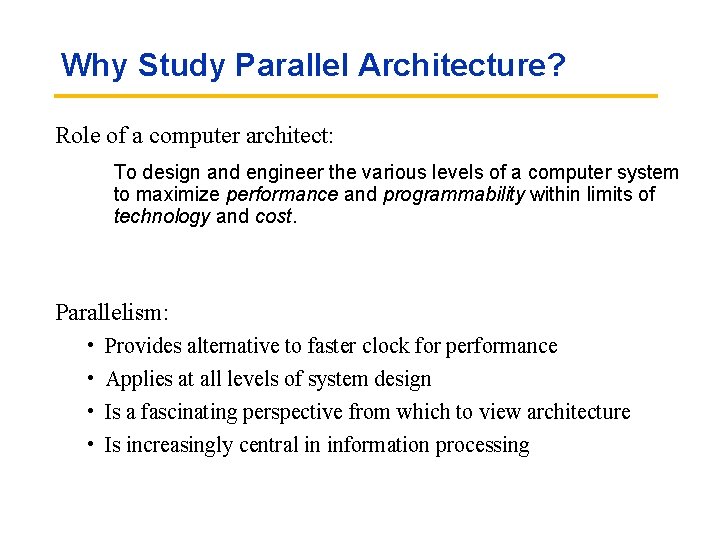 Why Study Parallel Architecture?

Role of a computer architect:

To design and engineer the various levels of a computer system to maximize performance and programmability within limits of technology and cost.

Parallelism:

• Provides alternative to faster clock for performance
• Applies at all levels of system design
• Is a fascinating perspective from which to view architecture
• Is increasingly central in information processing